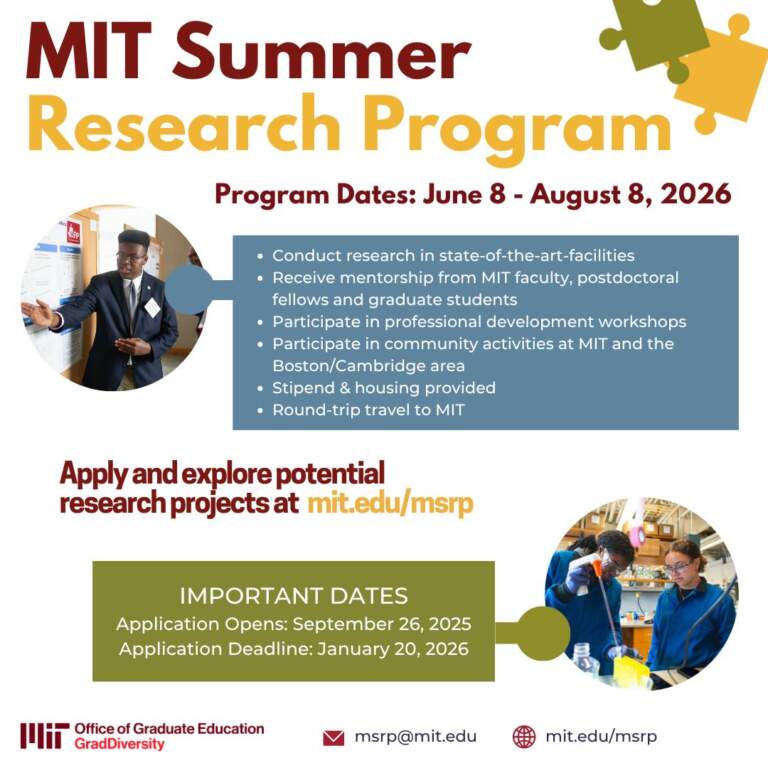 MIT Summer Research Program

Program Dates: June 8 - August 8, 2026

- Conduct research in state-of-the-art-facilities
- Receive mentorship from MIT faculty, postdoctoral fellows and graduate students
- Participate in professional development workshops
- Participate in community activities at MIT and the Boston/Cambridge area
- Stipend & housing provided
- Round-trip travel to MIT

Apply and explore potential research projects at mit.edu/msrp

IMPORTANT DATES
Application Opens: September 26, 2025
Application Deadline: January 20, 2026

MIT Office of Graduate Education
GradDiversity

msrp@mit.edu

mit.edu/msrp